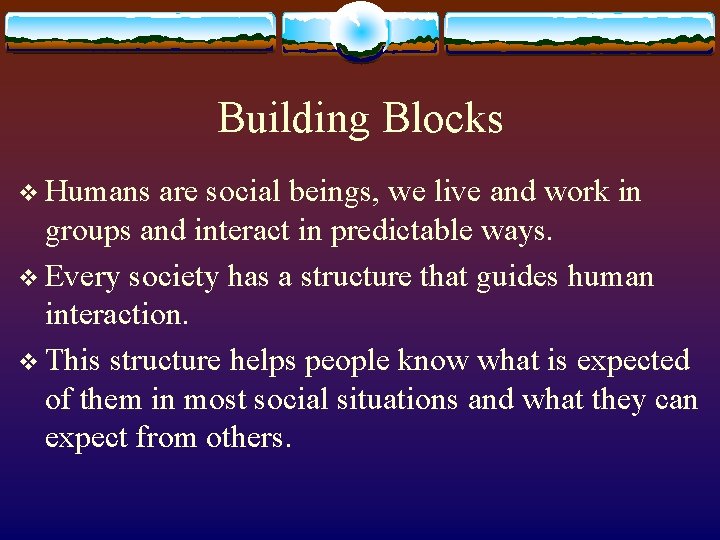 Building Blocks

❖ Humans are social beings, we live and work in groups and interact in predictable ways.

❖ Every society has a structure that guides human interaction.

❖ This structure helps people know what is expected of them in most social situations and what they can expect from others.